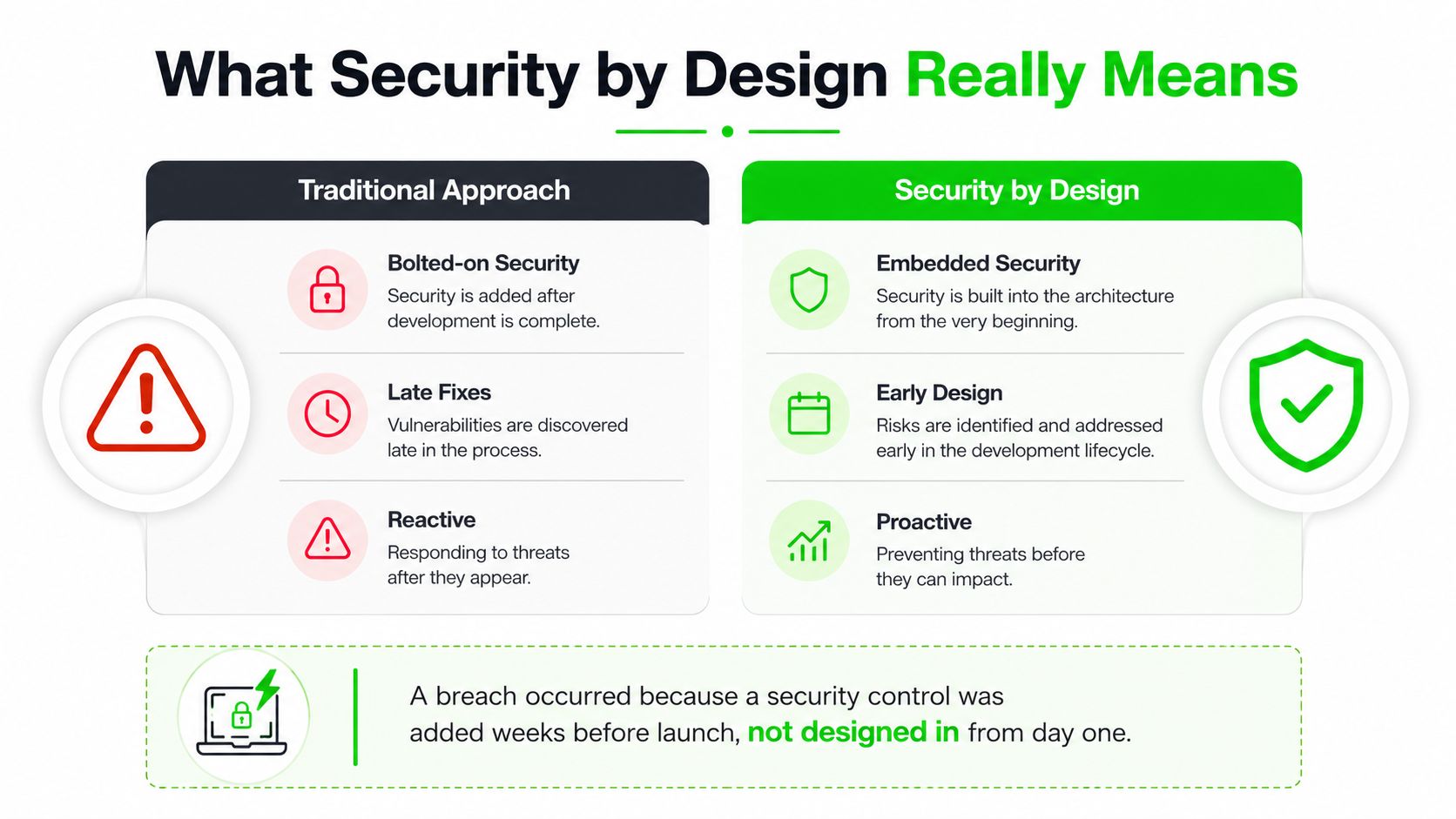 What Security by Design Really Means

Traditional Approach

Bolted-on Security
Security is added after development is complete.

Late Fixes
Vulnerabilities are discovered late in the process.

Reactive
Responding to threats after they appear.

Security by Design

Embedded Security
Security is built into the architecture from the very beginning.

Early Design
Risks are identified and addressed early in the development lifecycle.

Proactive
Preventing threats before they can impact.

A breach occurred because a security control was added weeks before launch, not designed in from day one.